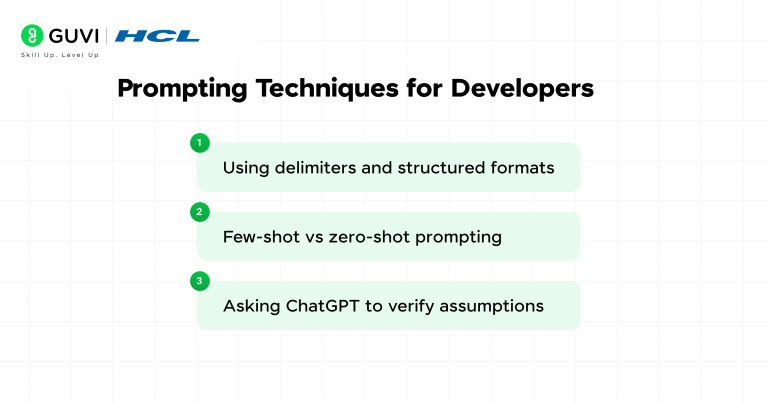 GUVI | HCL
Skill Up. Level Up

Prompting Techniques for Developers

1
Using delimiters and structured formats

2
Few-shot vs zero-shot prompting

3
Asking ChatGPT to verify assumptions